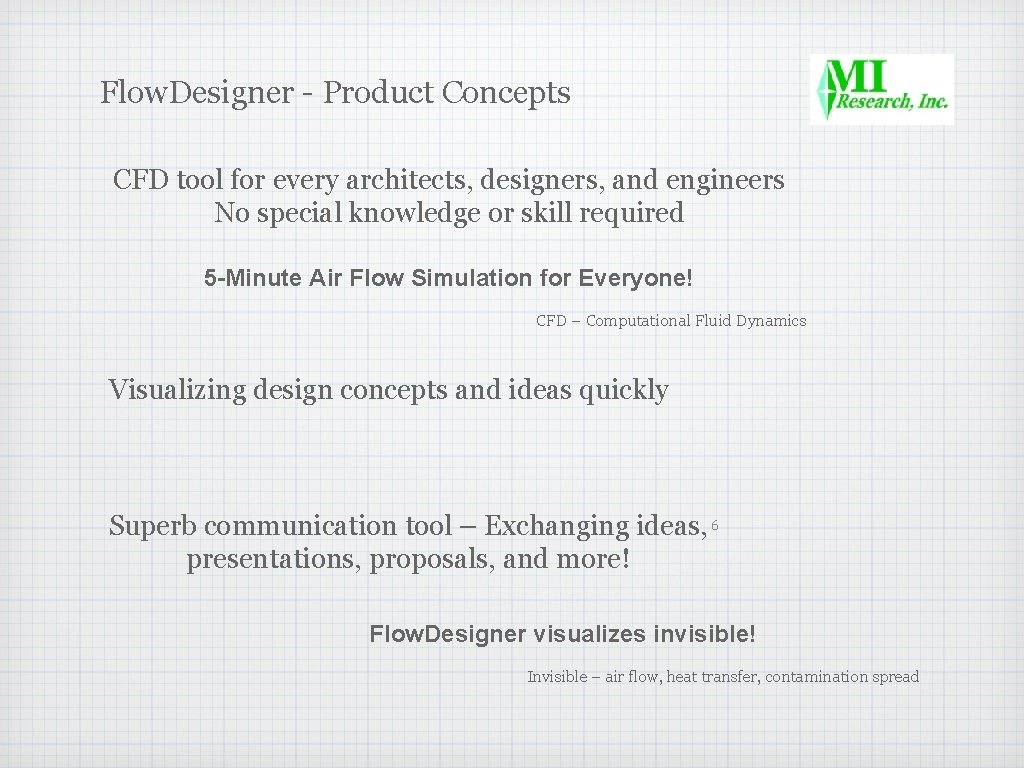 Flow.Designer - Product Concepts

MI Research, Inc.

CFD tool for every architects, designers, and engineers
No special knowledge or skill required

5-Minute Air Flow Simulation for Everyone!

CFD – Computational Fluid Dynamics

Visualizing design concepts and ideas quickly

Superb communication tool – Exchanging ideas, presentations, proposals, and more!

6

Flow.Designer visualizes invisible!

Invisible – air flow, heat transfer, contamination spread